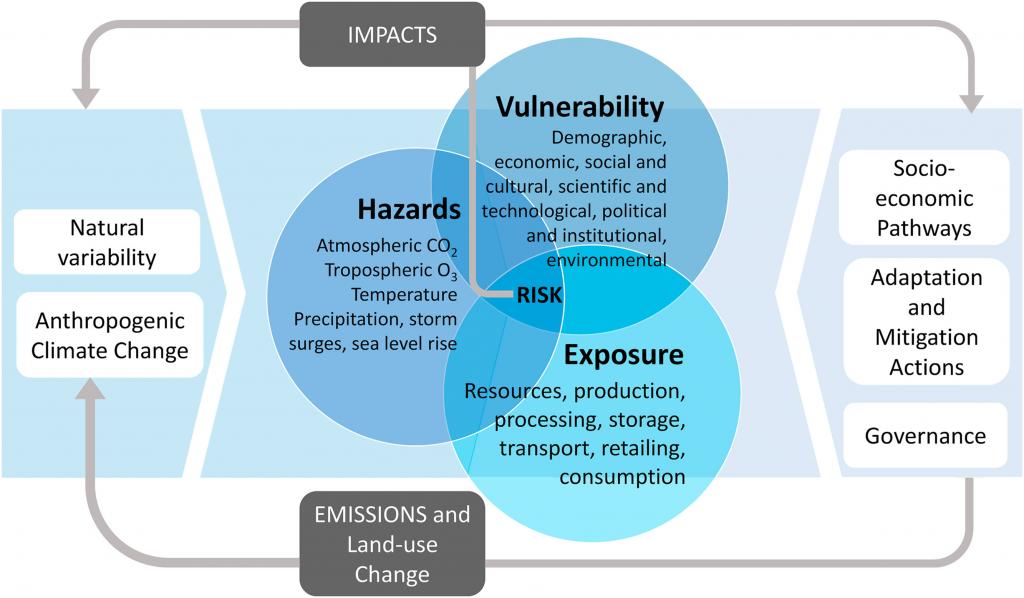 IMPACTS

Natural variability

Anthropogenic Climate Change

Hazards
Atmospheric $CO_2$
Tropospheric $O_3$
Temperature
Precipitation, storm surges, sea level rise

Vulnerability
Demographic, economic, social and cultural, scientific and technological, political and institutional, environmental

RISK

Exposure
Resources, production, processing, storage, transport, retailing, consumption

Socio-economic Pathways

Adaptation and Mitigation Actions

Governance

EMISSIONS and Land-use Change